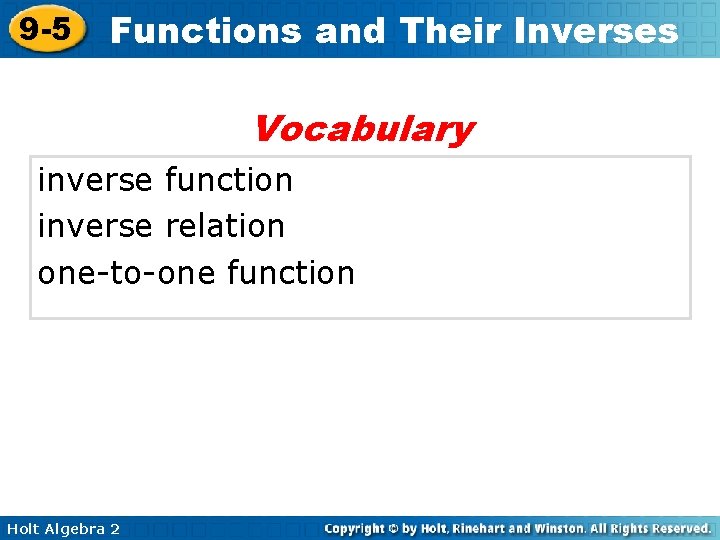 9-5 Functions and Their Inverses

Vocabulary

inverse function
inverse relation
one-to-one function

Holt Algebra 2

Copyright © by Holt, Rinehart and Winston. All Rights Reserved.